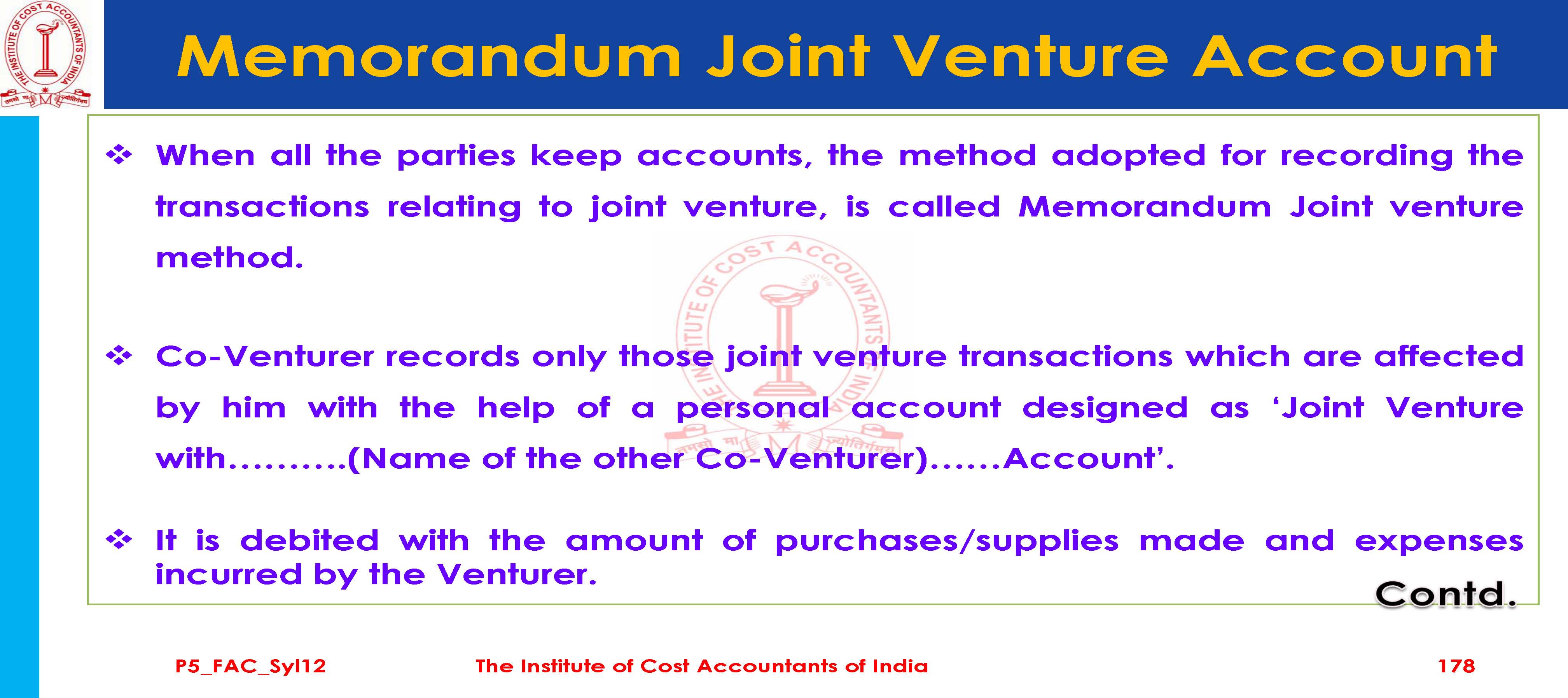 THE INSTITUTE OF COST ACCOUNTANTS OF INDIA

Memorandum Joint Venture Account

❖ When all the parties keep accounts, the method adopted for recording the transactions relating to joint venture, is called Memorandum Joint venture method.

❖ Co-Venturer records only those joint venture transactions which are affected by him with the help of a personal account designed as 'Joint Venture with..........(Name of the other Co-Venturer)......Account'.

❖ It is debited with the amount of purchases/supplies made and expenses incurred by the Venturer.

Contd.

P5_FAC_Syl12 The Institute of Cost Accountants of India 178